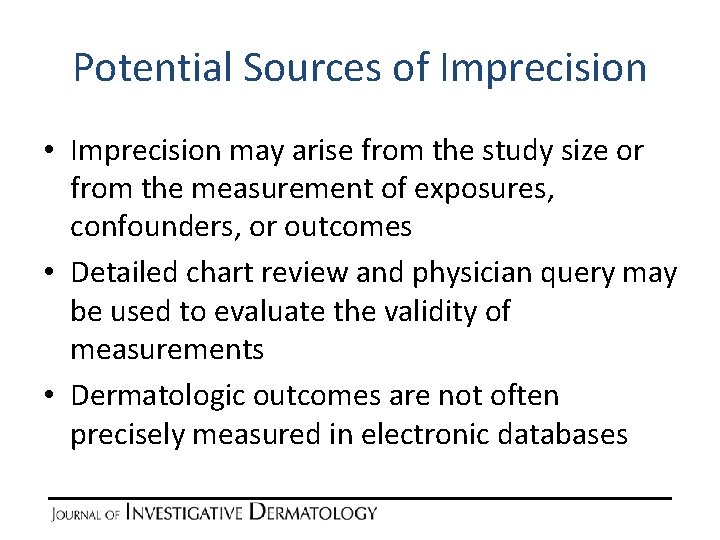 Potential Sources of Imprecision

• Imprecision may arise from the study size or from the measurement of exposures, confounders, or outcomes

• Detailed chart review and physician query may be used to evaluate the validity of measurements

• Dermatologic outcomes are not often precisely measured in electronic databases

JOURNAL OF INVESTIGATIVE DERMATOLOGY